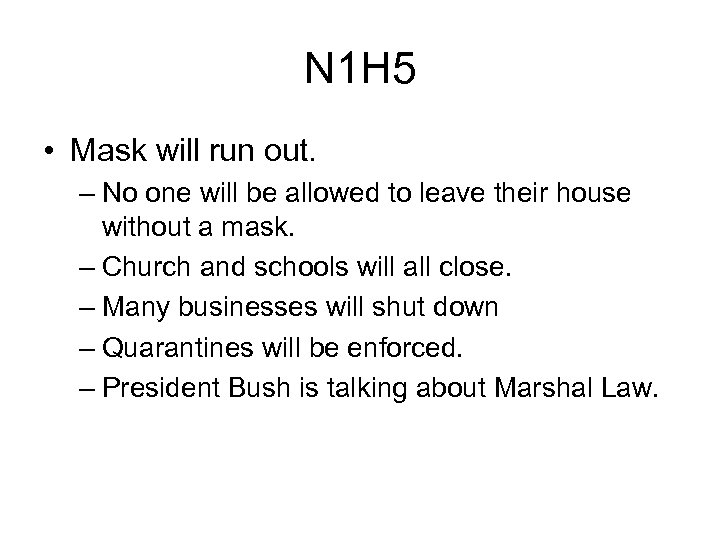 N1H5

• Mask will run out.
– No one will be allowed to leave their house without a mask.
– Church and schools will all close.
– Many businesses will shut down
– Quarantines will be enforced.
– President Bush is talking about Marshal Law.